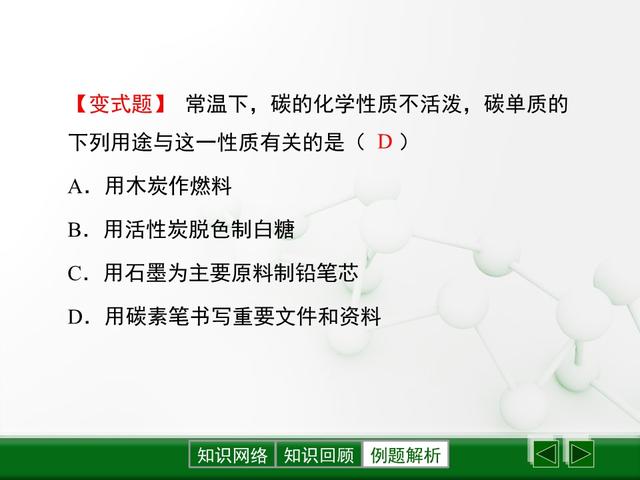 【变式题】 常温下，碳的化学性质不活泼，碳单质的下列用途与这一性质有关的是（ D ）

A．用木炭作燃料

B．用活性炭脱色制白糖

C．用石墨为主要原料制铅笔芯

D．用碳素笔书写重要文件和资料

知识网络 知识回顾 例题解析